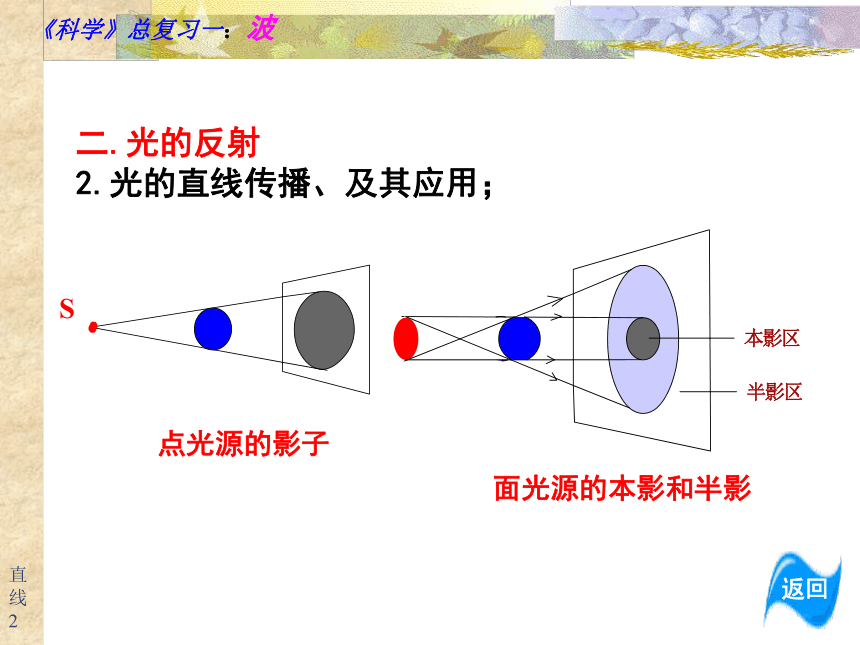 《科学》总复习一：波

二. 光的反射
2. 光的直线传播、及其应用；

S

本影区

半影区

点光源的影子

面光源的本影和半影

直线2

返回